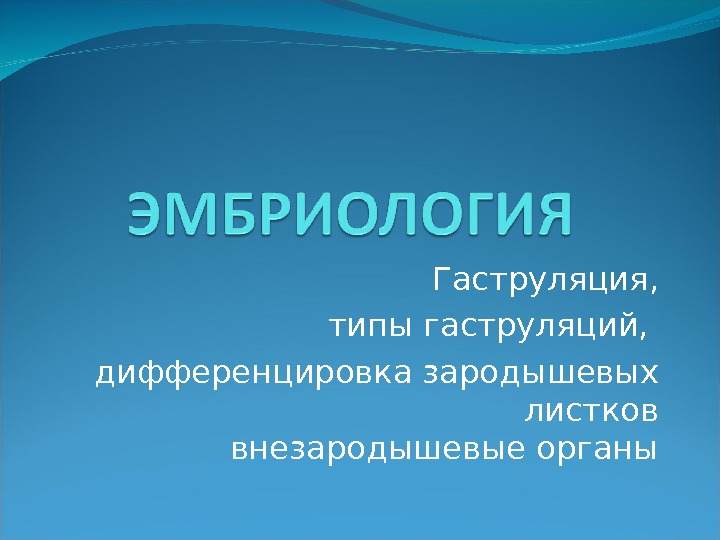 ЭМБРИОЛОГИЯ

Гаструляция,
типы гаструляций,
дифференцировка зародышевых листков
внезародышевые органы